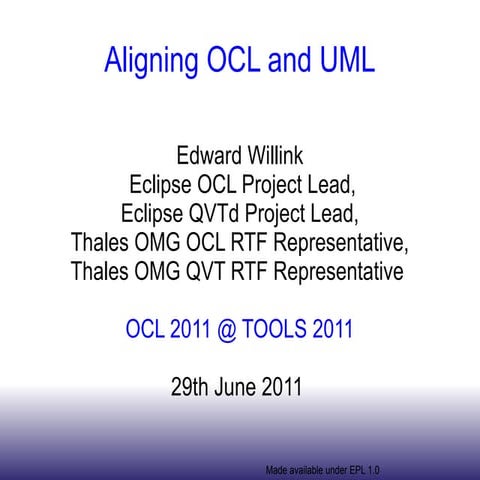 Aligning OCL and UML

Edward Willink
Eclipse OCL Project Lead,
Eclipse QVTd Project Lead,
Thales OMG OCL RTF Representative,
Thales OMG QVT RTF Representative

OCL 2011 @ TOOLS 2011

29th June 2011

Made available under EPL 1.0